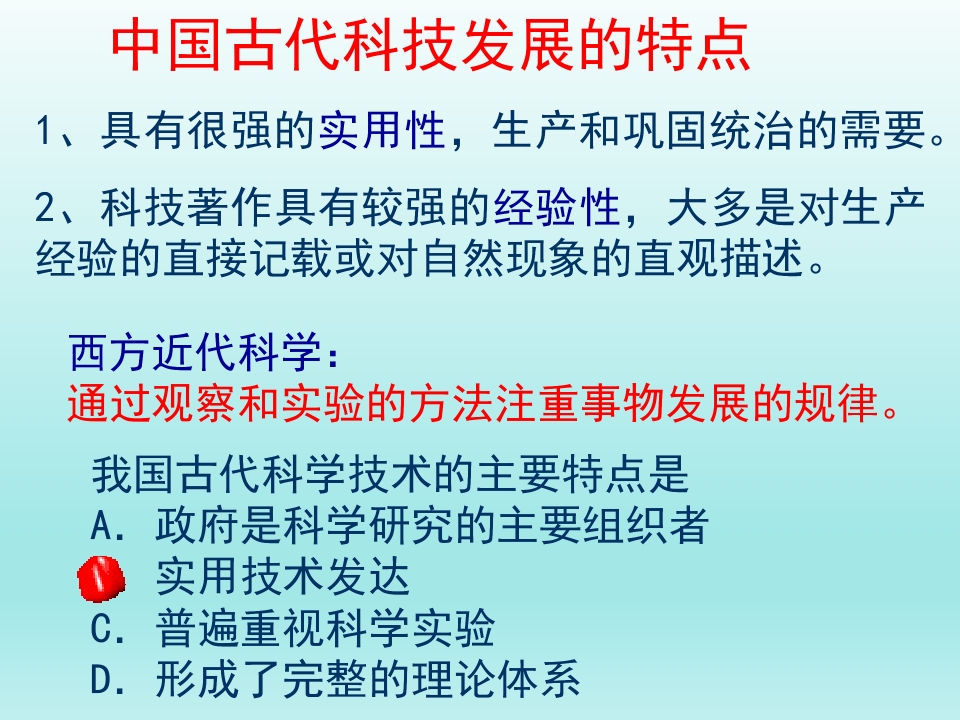 中国古代科技发展的特点

1、具有很强的实用性，生产和巩固统治的需要。

2、科技著作具有较强的经验性，大多是对生产经验的直接记载或对自然现象的直观描述。

西方近代科学：
通过观察和实验的方法注重事物发展的规律。

我国古代科学技术的主要特点是
A. 政府是科学研究的主要组织者
实用技术发达
C. 普遍重视科学实验
D. 形成了完整的理论体系